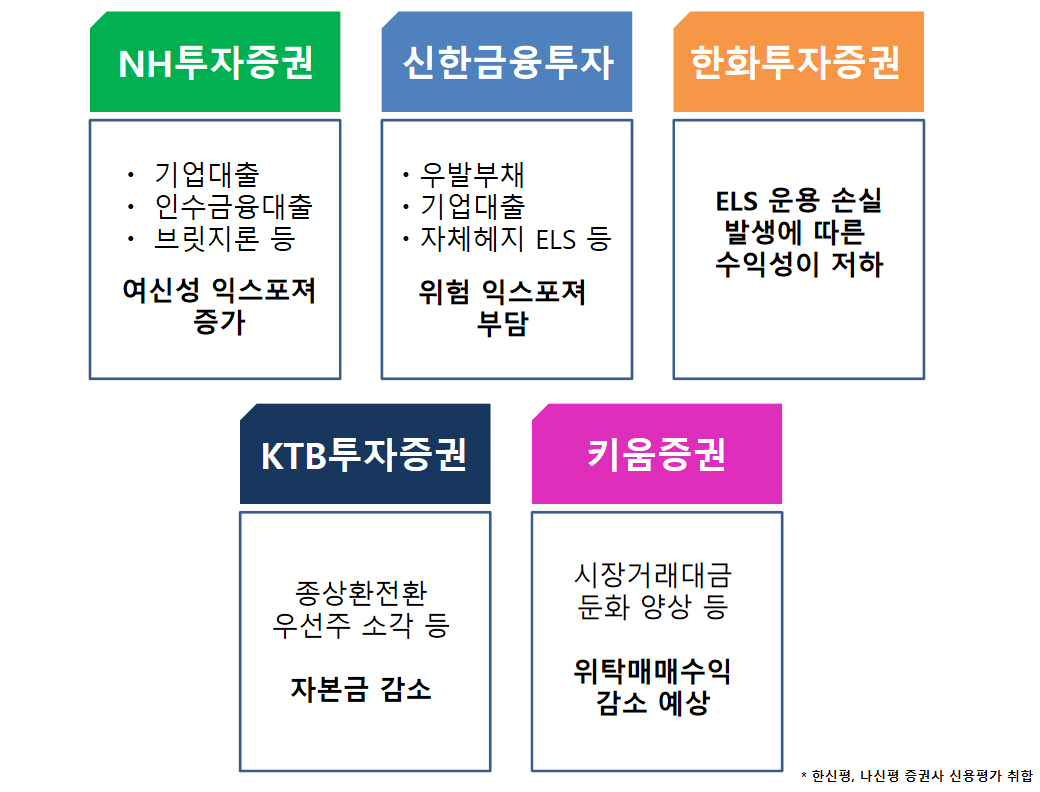 NH투자증권

· 기업대출
· 인수금융대출
· 브릿지론 등

여신성 익스포져 증가

신한금융투자

· 우발부채
· 기업대출
· 자체헤지 ELS 등

위험 익스포져 부담

한화투자증권

ELS 운용 손실 발생에 따른 수익성이 저하

KTB투자증권

종상환전환 우선주 소각 등

자본금 감소

키움증권

시장거래대금 둔화 양상 등

위탁매매수익 감소 예상

* 한신평, 나신평 증권사 신용평가 취합